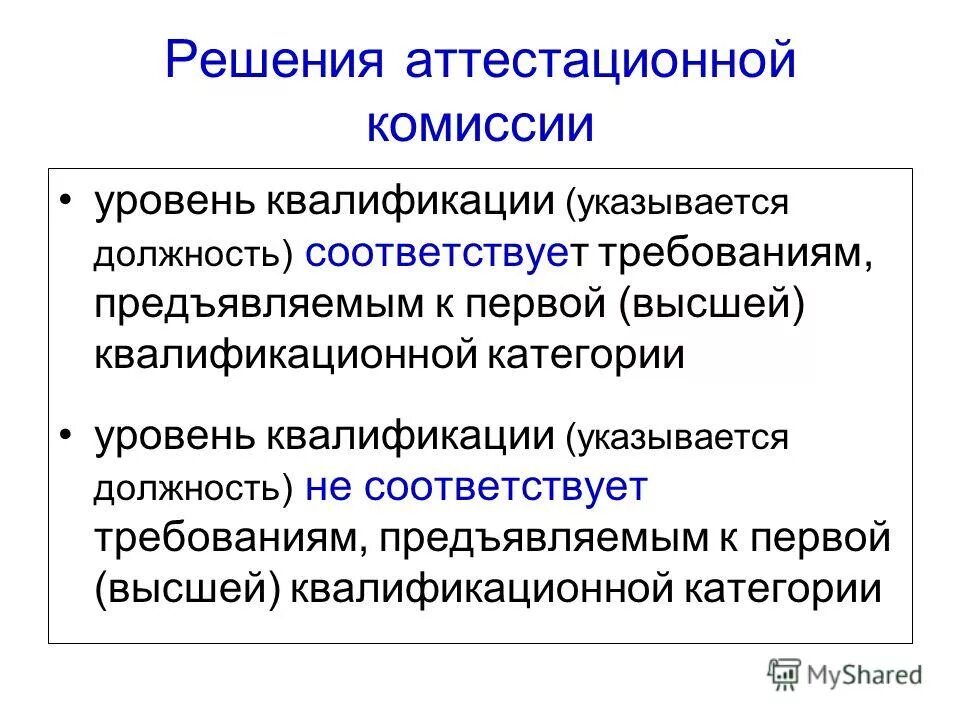 Решения аттестационной комиссии

• уровень квалификации (указывается должность) соответствует требованиям, предъявляемым к первой (высшей) квалификационной категории

• уровень квалификации (указывается должность) не соответствует требованиям, предъявляемым к первой (высшей) квалификационной категории

MyShared